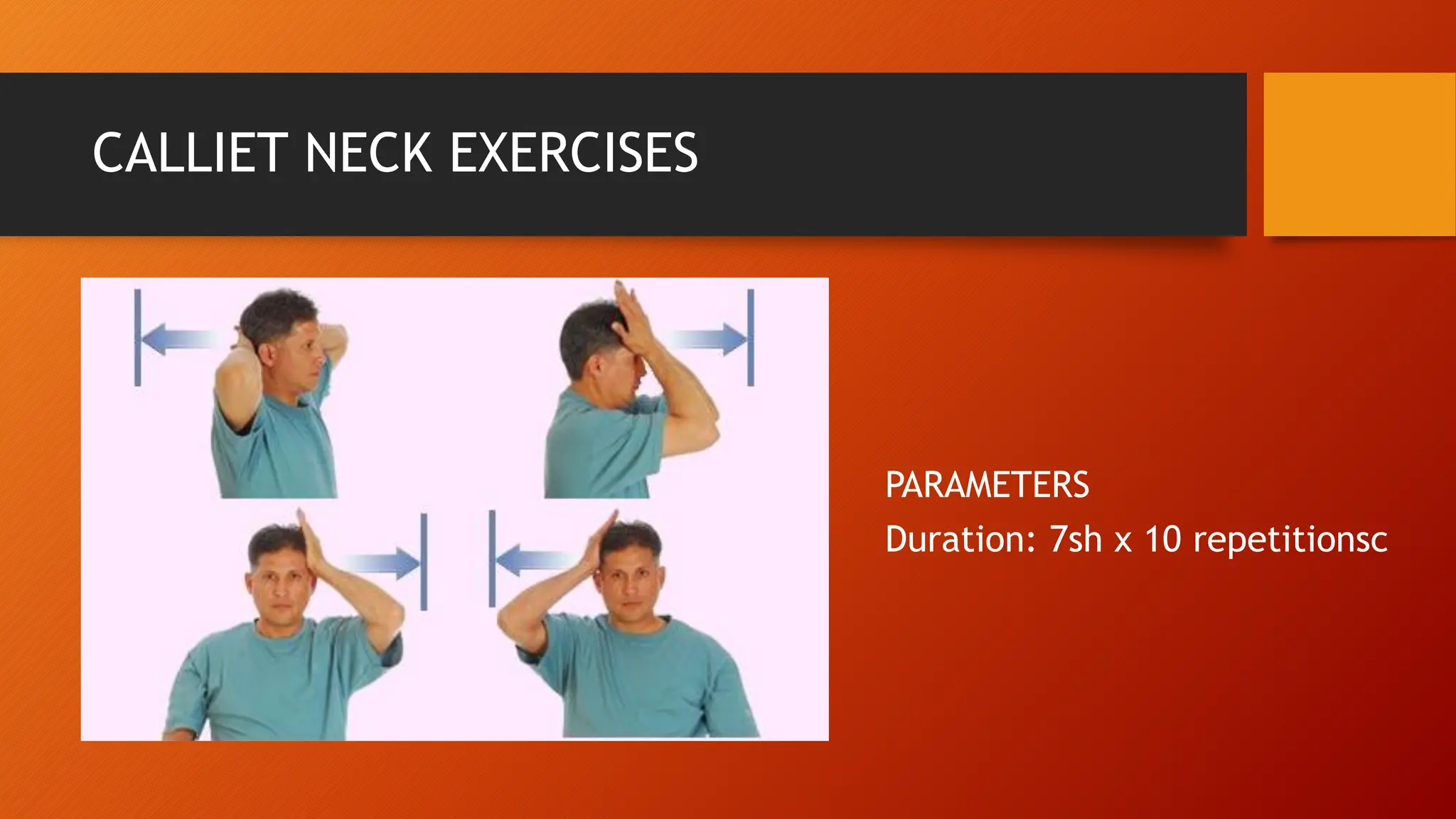 CALLIET NECK EXERCISES

PARAMETERS
Duration: 7sh x 10 repetitionsc